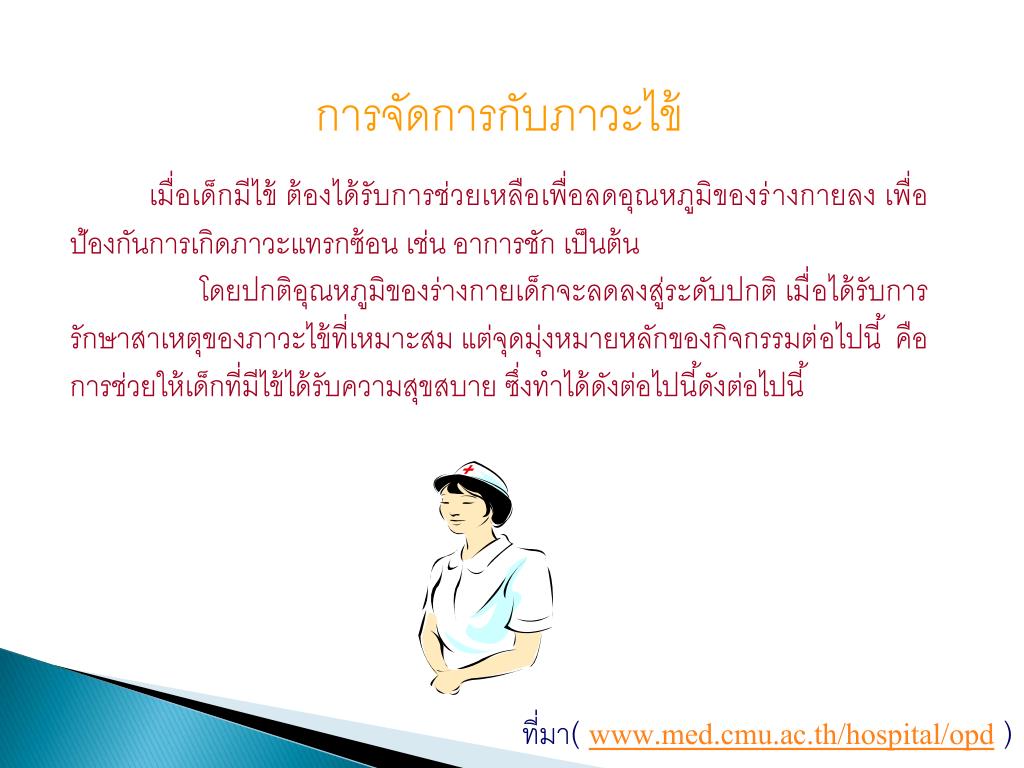 การจัดการกับภาวะไข้

เมื่อเด็กมีไข้ ต้องได้รับการช่วยเหลือเพื่อลดอุณหภูมิของร่างกายลง เพื่อป้องกันการเกิดภาวะแทรกซ้อน เช่น อาการชัก เป็นต้น

โดยปกติอุณหภูมิของร่างกายเด็กจะลดลงสู่ระดับปกติ เมื่อได้รับการรักษาสาเหตุของภาวะไข้ที่เหมาะสม แต่จุดมุ่งหมายหลักของกิจกรรมต่อไปนี้ คือ การช่วยให้เด็กที่มีไข้ได้รับความสุขสบาย ซึ่งทำได้ดังต่อไปนี้ดังต่อไปนี้

ที่มา( www.med.cmu.ac.th/hospital/opd )